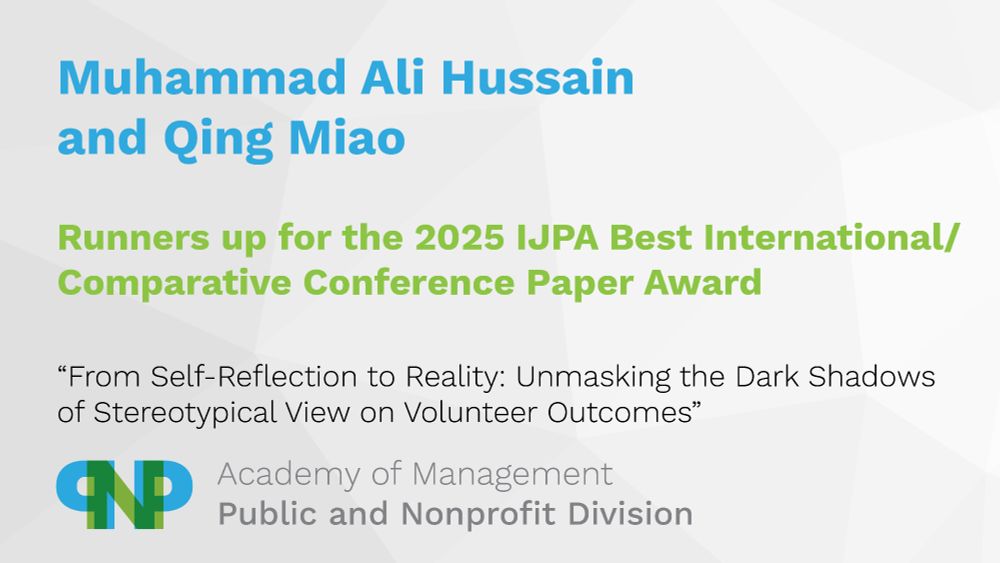 Muhammad Ali Hussain and Qing Miao

Runners up for the 2025 IJPA Best International/ Comparative Conference Paper Award

“From Self-Reflection to Reality: Unmasking the Dark Shadows of Stereotypical View on Volunteer Outcomes”

PNP

Academy of Management
Public and Nonprofit Division